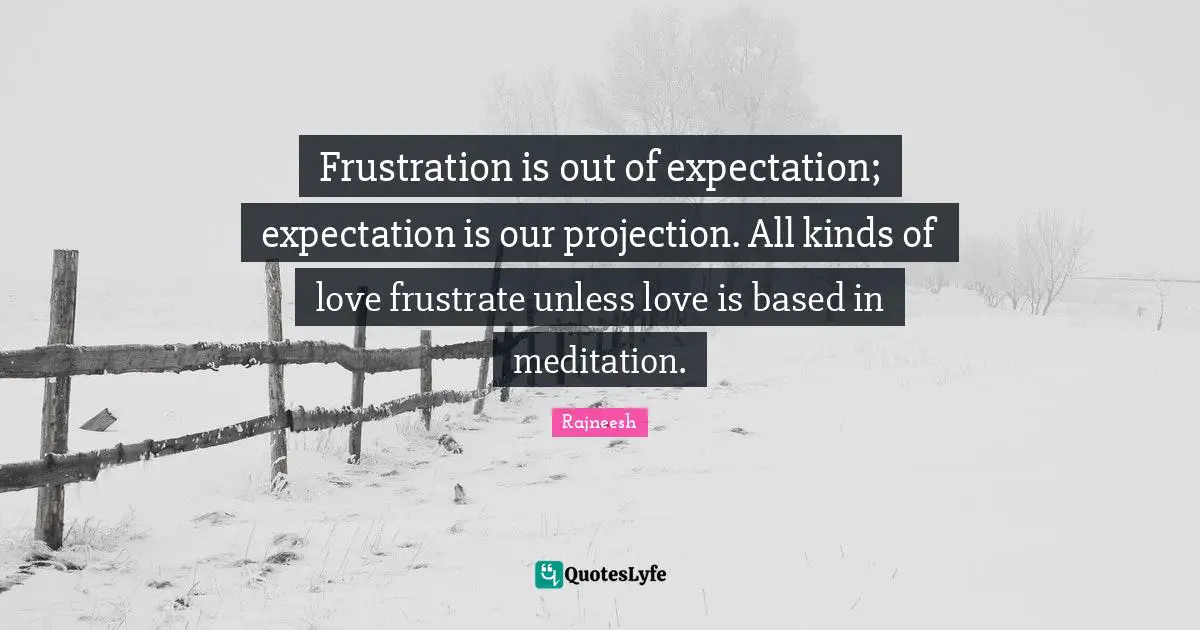 Frustration is out of expectation; expectation is our projection. All kinds of love frustrate unless love is based in meditation.

Rajneesh

QuotesLyfe